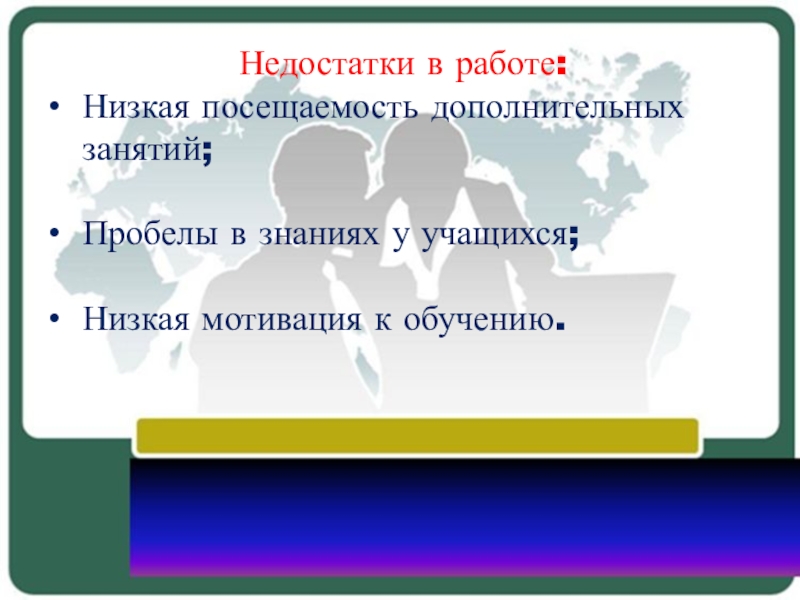 Недостатки в работе:

• Низкая посещаемость дополнительных занятий;

• Пробелы в знаниях у учащихся;

• Низкая мотивация к обучению.